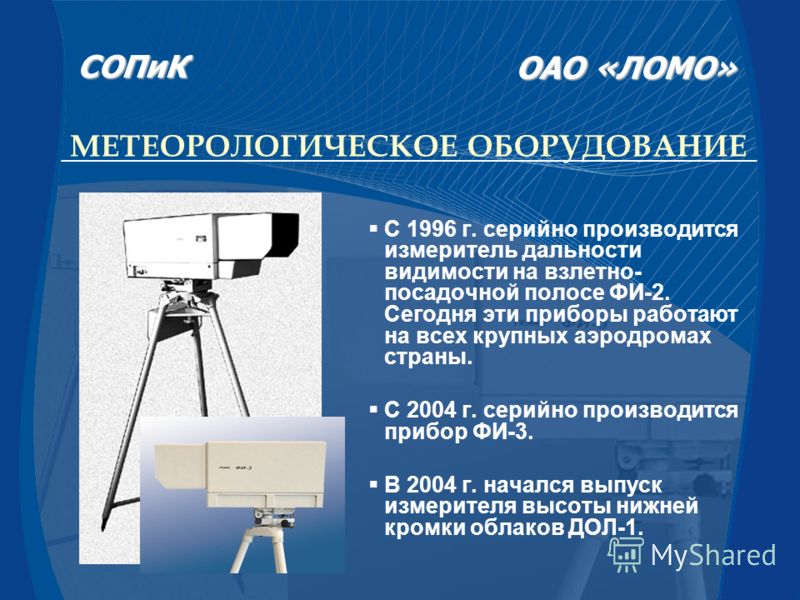 СОПиК

ОАО «ЛОМО»

МЕТЕОРОЛОГИЧЕСКОЕ ОБОРУДОВАНИЕ

ФИ-3

▪ С 1996 г. серийно производится измеритель дальности видимости на взлетно-посадочной полосе ФИ-2. Сегодня эти приборы работают на всех крупных аэродромах страны.

▪ С 2004 г. серийно производится прибор ФИ-3.

▪ В 2004 г. начался выпуск измерителя высоты нижней кромки облаков ДОЛ-1.

MyShared